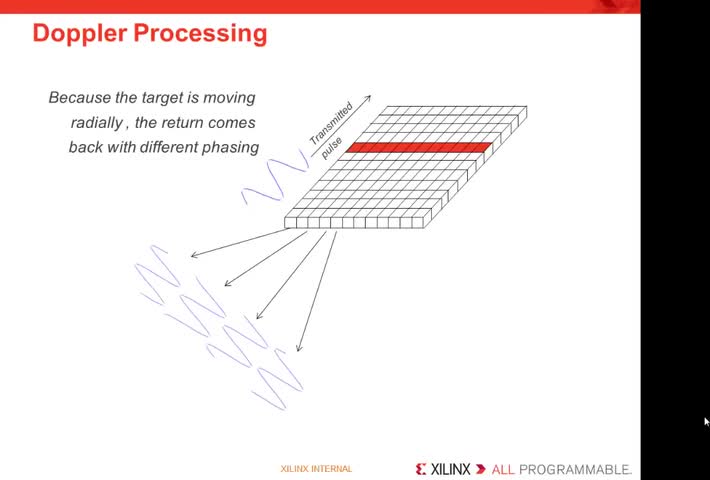 Doppler Processing

Because the target is moving radially , the return comes back with different phasing

Transmitted pulse

XILINX INTERNAL

XILINX ALL PROGRAMMABLE.